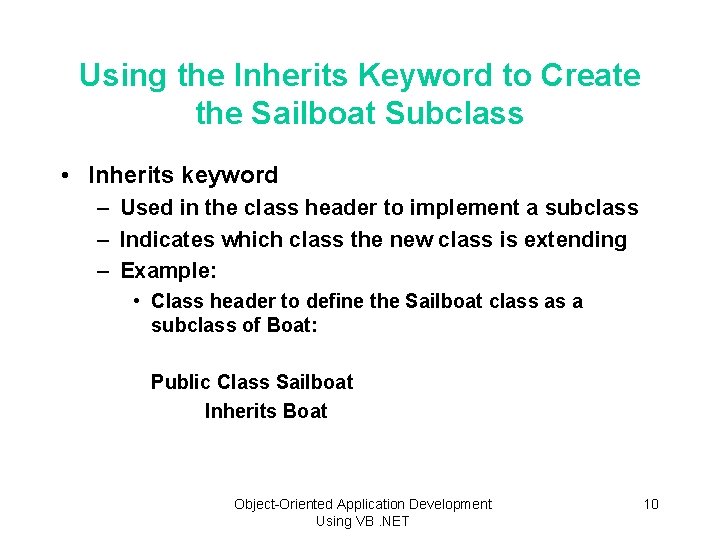 Using the Inherits Keyword to Create the Sailboat Subclass

• Inherits keyword
  – Used in the class header to implement a subclass
  – Indicates which class the new class is extending
  – Example:
    • Class header to define the Sailboat class as a subclass of Boat:

Public Class Sailboat
    Inherits Boat

Object-Oriented Application Development Using VB .NET

10